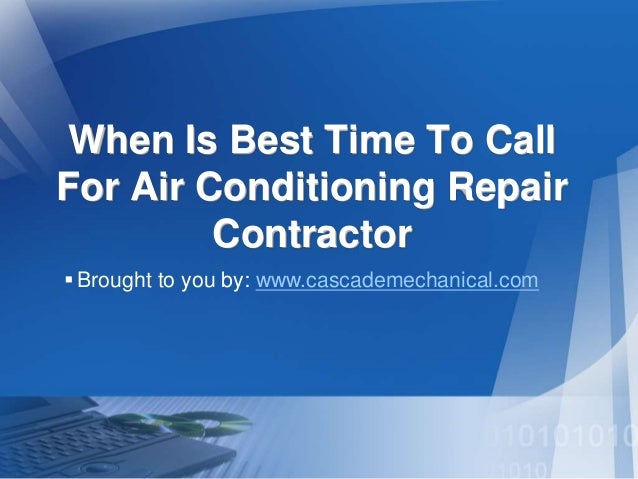 When Is Best Time To Call For Air Conditioning Repair Contractor

▪ Brought to you by: www.cascademechanical.com

10101010
1010